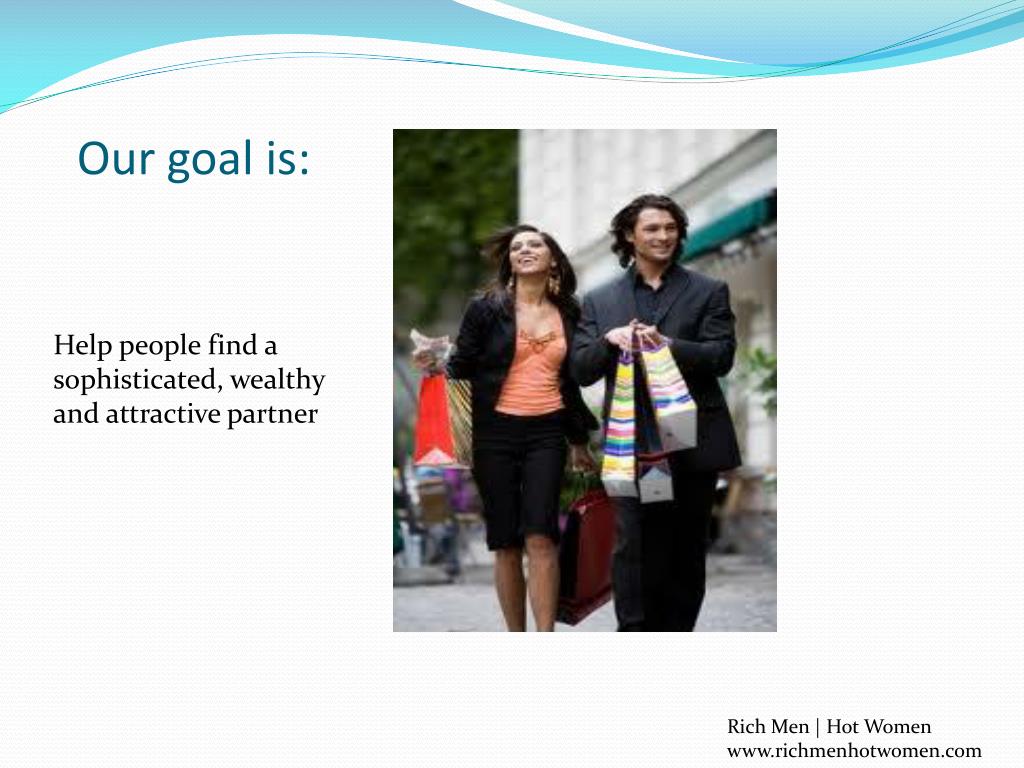 Our goal is:

Help people find a sophisticated, wealthy and attractive partner

Rich Men | Hot Women
www.richmenhotwomen.com